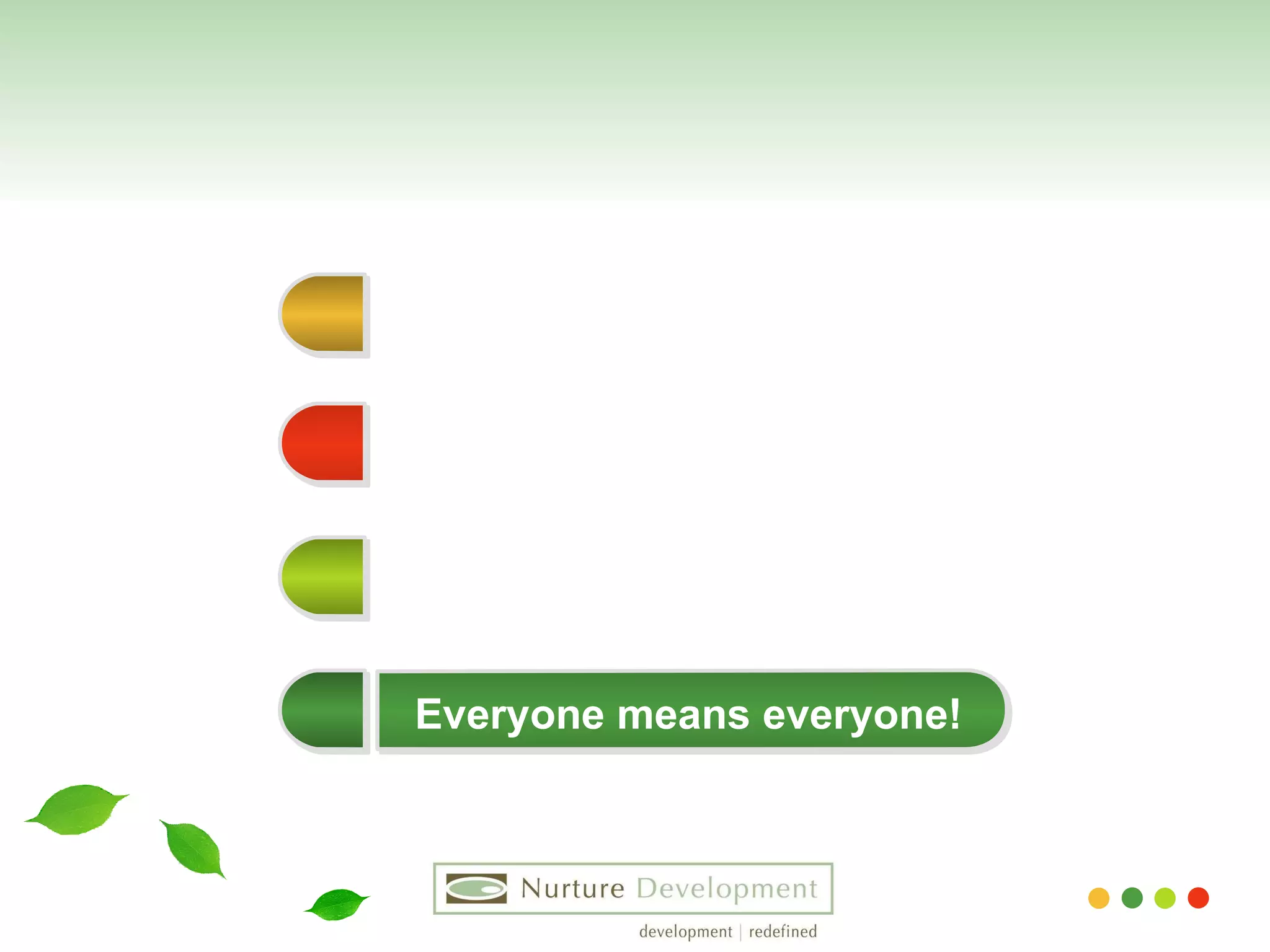 Everyone means everyone!

Nurture Development

development | redefined